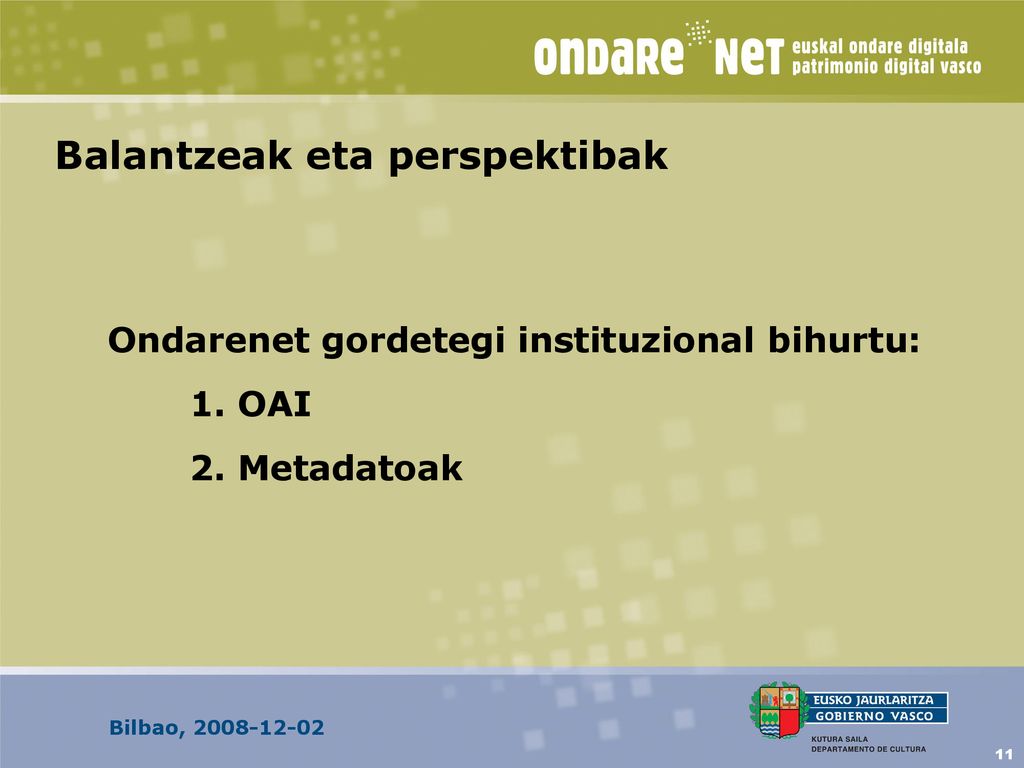 ONDARE NET euskal ondare digitala
patrimonio digital vasco

Balantzeak eta perspektibak

Ondarenet gordetegi instituzional bihurtu:

1. OAI

2. Metadatoak

Bilbao, 2008-12-02

EUSKO JAURLARITZA
GOBIERNO VASCO
KUTURA SAILA
DEPARTAMENTO DE CULTURA

11